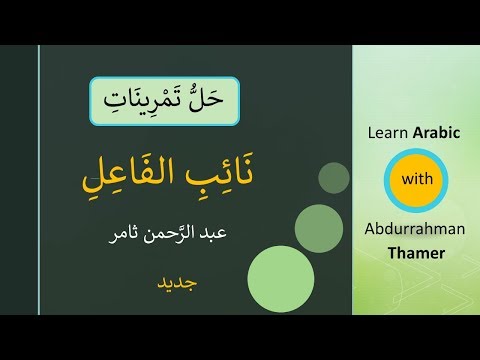 حَلُّ تَمْرِينَاتِ

نَائِبِ الفَاعِلِ

عبد الرَّحمن ثامر

جديد

Learn Arabic

with

Abdurrahman Thamer